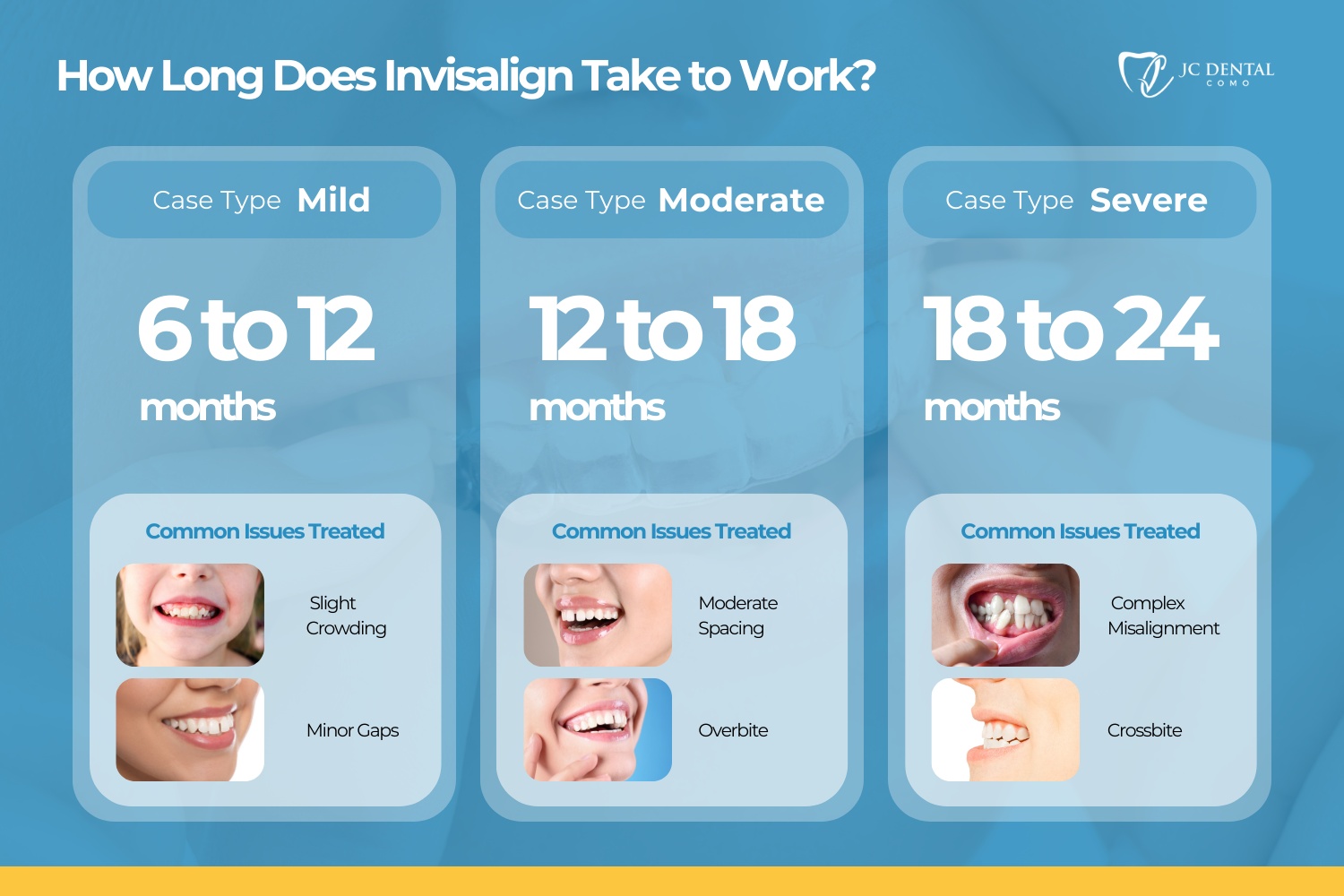 How Long Does Invisalign Take to Work?

JC DENTAL
COMO

Case Type Mild

6 to 12 months

Common Issues Treated

Slight Crowding

Minor Gaps

Case Type Moderate

12 to 18 months

Common Issues Treated

Moderate Spacing

Overbite

Case Type Severe

18 to 24 months

Common Issues Treated

Complex Misalignment

Crossbite